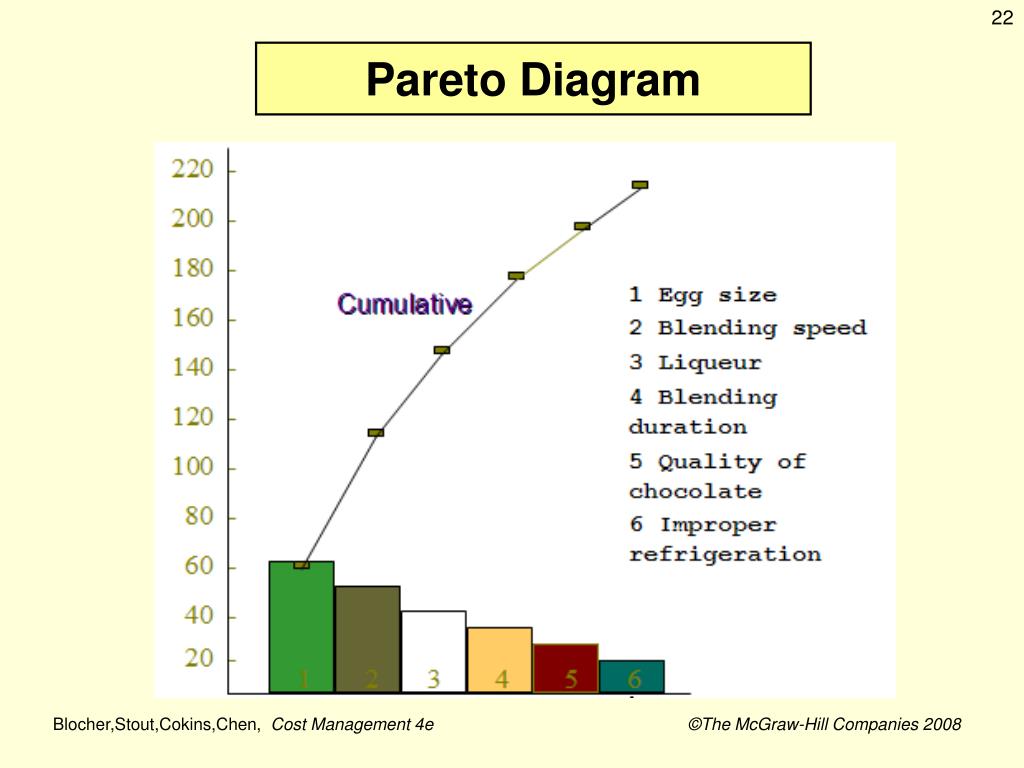 22

Pareto Diagram

220
200
180
160
140
120
100
80
60
40
20

Cumulative

1 Egg size
2 Blending speed
3 Liqueur
4 Blending duration
5 Quality of chocolate
6 Improper refrigeration

1 2 3 4 5 6

Blocher,Stout,Cokins,Chen, Cost Management 4e

©The McGraw-Hill Companies 2008